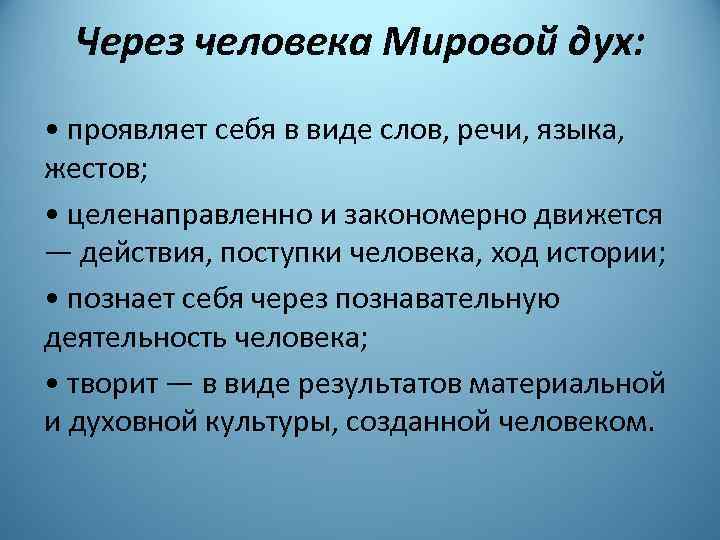 Через человека Мировой дух:

• проявляет себя в виде слов, речи, языка, жестов;

• целенаправленно и закономерно движется — действия, поступки человека, ход истории;

• познает себя через познавательную деятельность человека;

• творит — в виде результатов материальной и духовной культуры, созданной человеком.